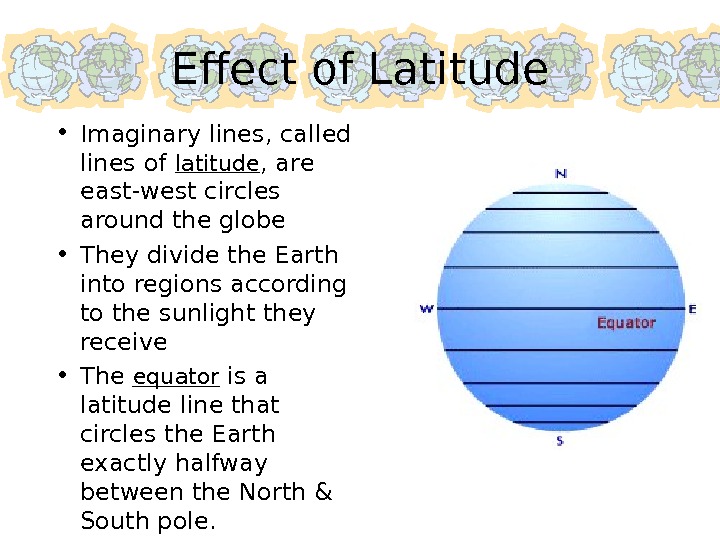 Effect of Latitude

• Imaginary lines, called lines of latitude, are east-west circles around the globe

• They divide the Earth into regions according to the sunlight they receive

• The equator is a latitude line that circles the Earth exactly halfway between the North & South pole.

N

W

E

Equator

S